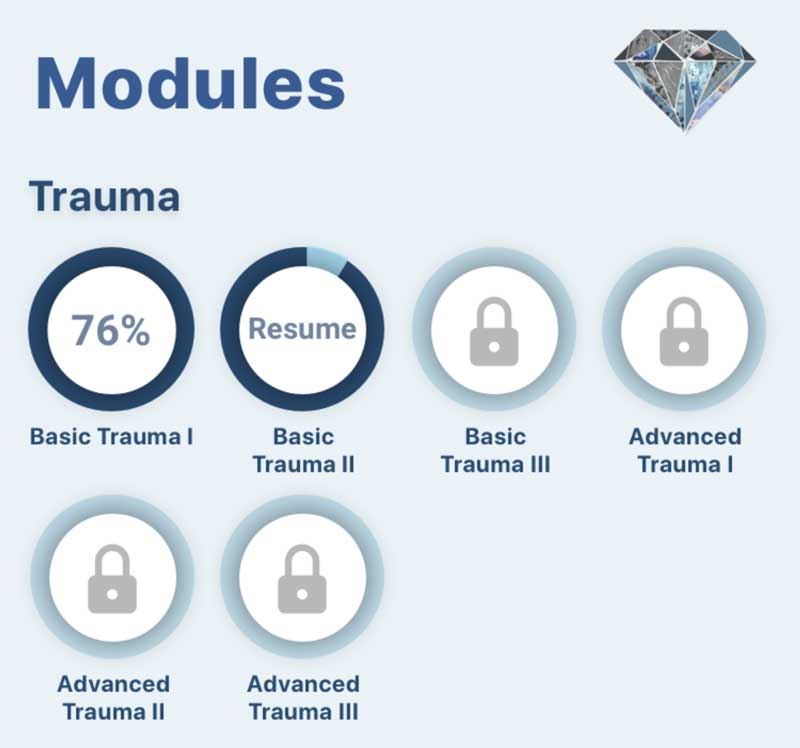 Modules

Trauma

76%

Basic Trauma I

Resume

Basic Trauma II

Basic Trauma III

Advanced Trauma I

Advanced Trauma II

Advanced Trauma III